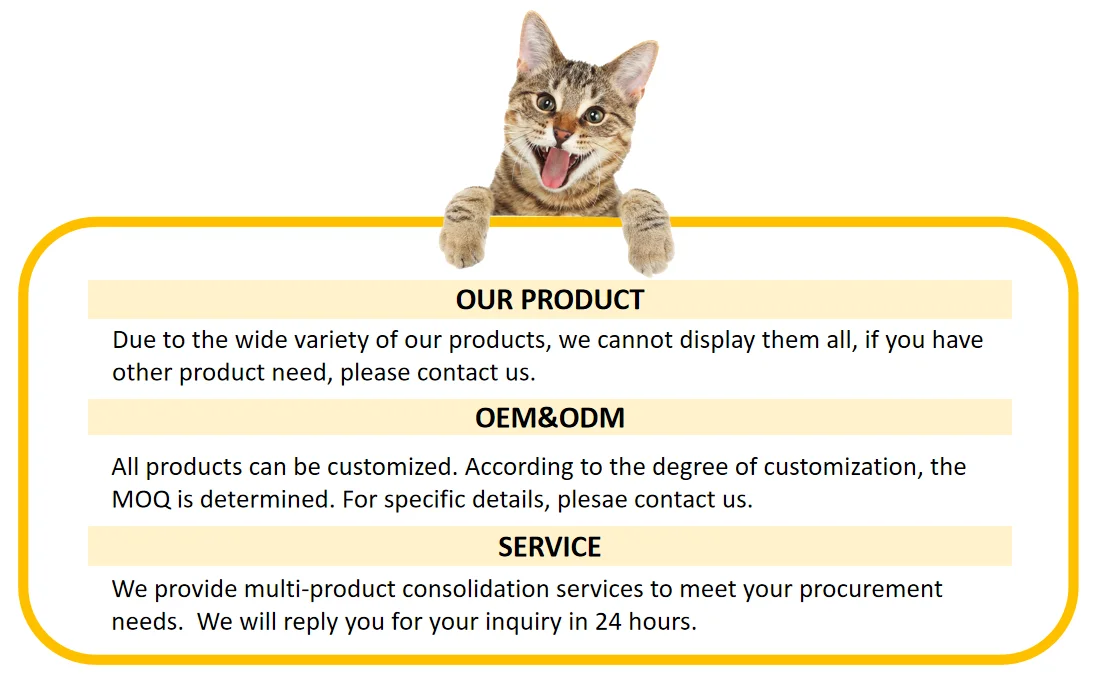 OUR PRODUCT

Due to the wide variety of our products, we cannot display them all, if you have other product need, please contact us.

OEM&ODM

All products can be customized. According to the degree of customization, the MOQ is determined. For specific details, plesae contact us.

SERVICE

We provide multi-product consolidation services to meet your procurement needs. We will reply you for your inquiry in 24 hours.